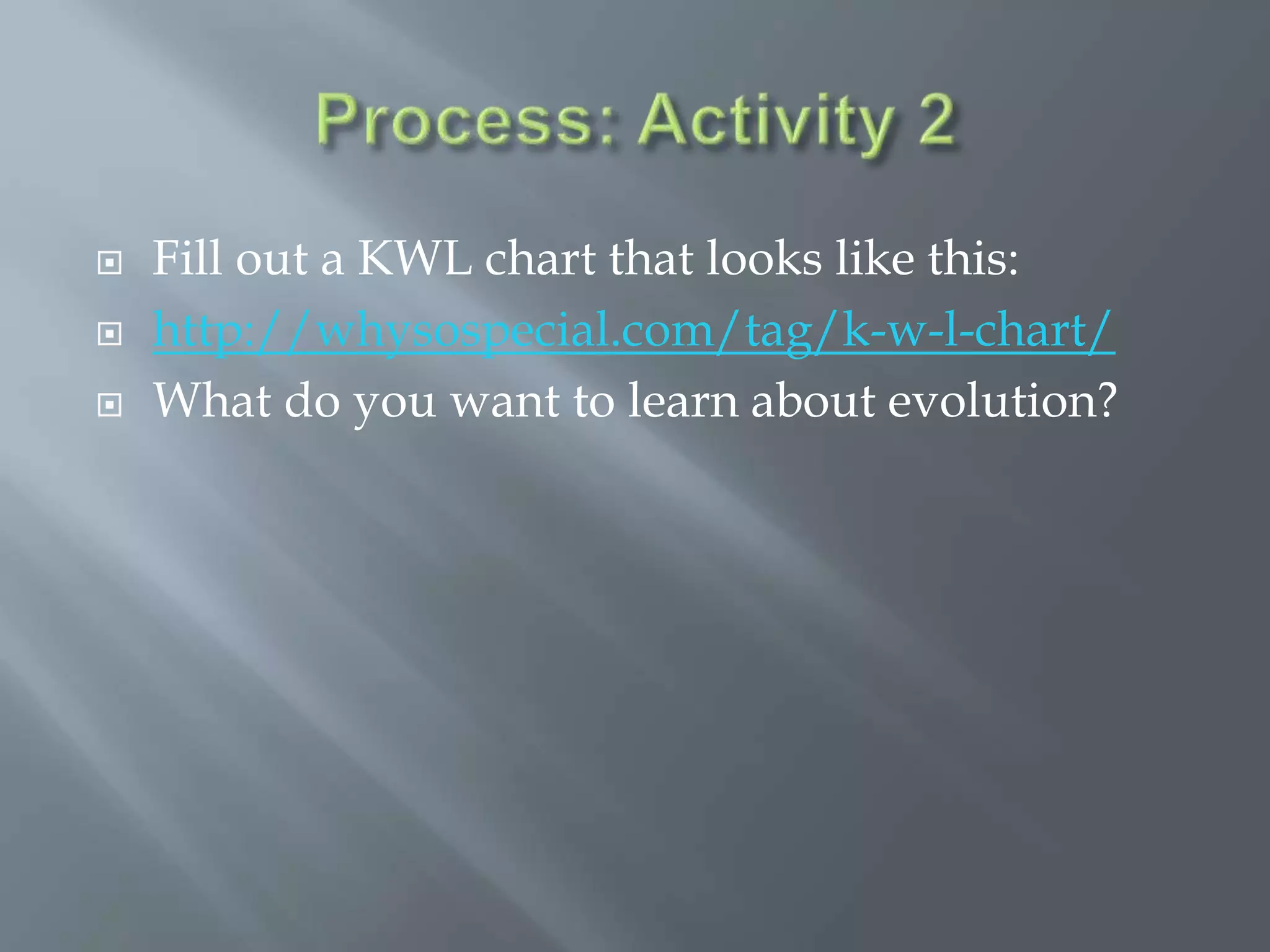 Process: Activity 2

Fill out a KWL chart that looks like this:

http://whysospecial.com/tag/k-w-l-chart/

What do you want to learn about evolution?